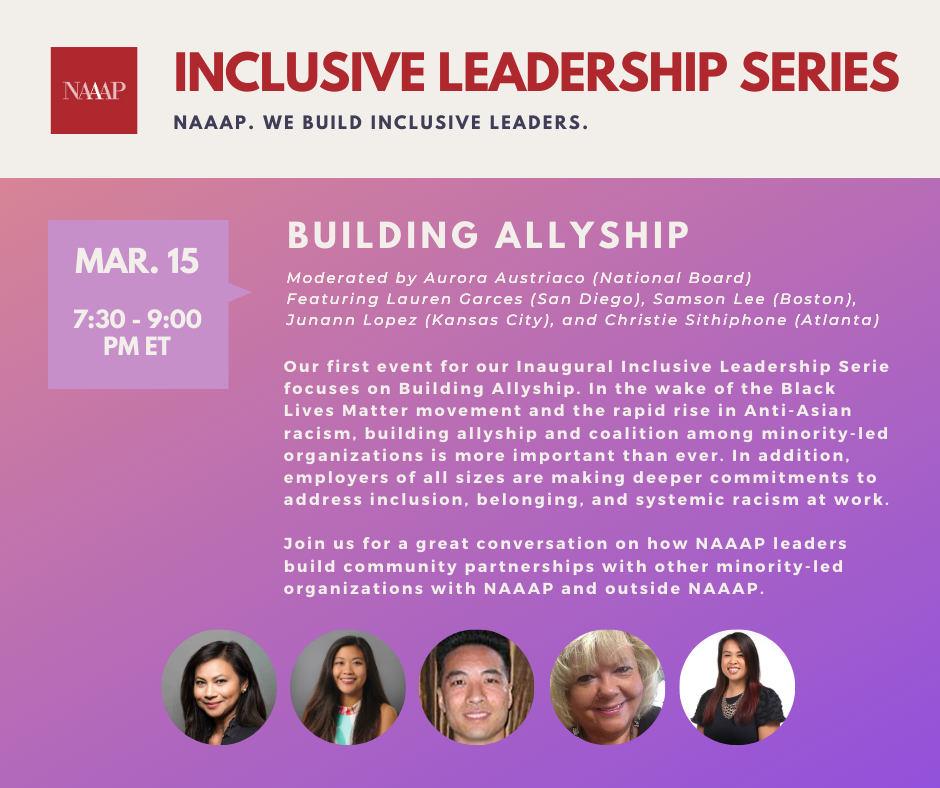 NAAAP

INCLUSIVE LEADERSHIP SERIES

NAAAP. WE BUILD INCLUSIVE LEADERS.

MAR. 15

7:30 - 9:00 PM ET

BUILDING ALLYSHIP

Moderated by Aurora Austriaco (National Board)
Featuring Lauren Garces (San Diego), Samson Lee (Boston), Junann Lopez (Kansas City), and Christie Sithiphone (Atlanta)

Our first event for our Inaugural Inclusive Leadership Serie focuses on Building Allyship. In the wake of the Black Lives Matter movement and the rapid rise in Anti-Asian racism, building allyship and coalition among minority-led organizations is more important than ever. In addition, employers of all sizes are making deeper commitments to address inclusion, belonging, and systemic racism at work.

Join us for a great conversation on how NAAAP leaders build community partnerships with other minority-led organizations with NAAAP and outside NAAAP.